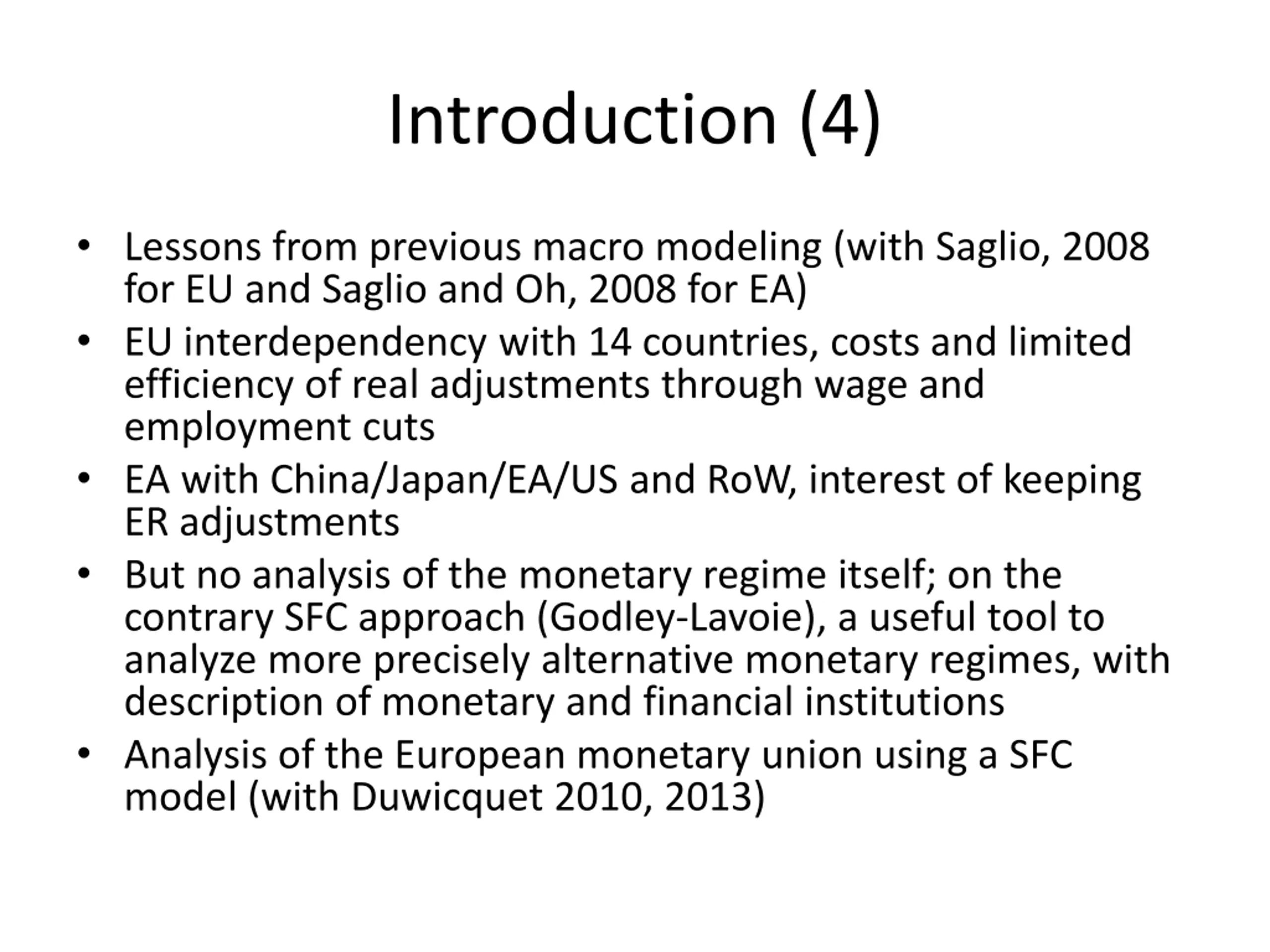 Introduction (4)

• Lessons from previous macro modeling (with Saglio, 2008 for EU and Saglio and Oh, 2008 for EA)
• EU interdependency with 14 countries, costs and limited efficiency of real adjustments through wage and employment cuts
• EA with China/Japan/EA/US and RoW, interest of keeping ER adjustments
• But no analysis of the monetary regime itself; on the contrary SFC approach (Godley-Lavoie), a useful tool to analyze more precisely alternative monetary regimes, with description of monetary and financial institutions
• Analysis of the European monetary union using a SFC model (with Duwicquet 2010, 2013)